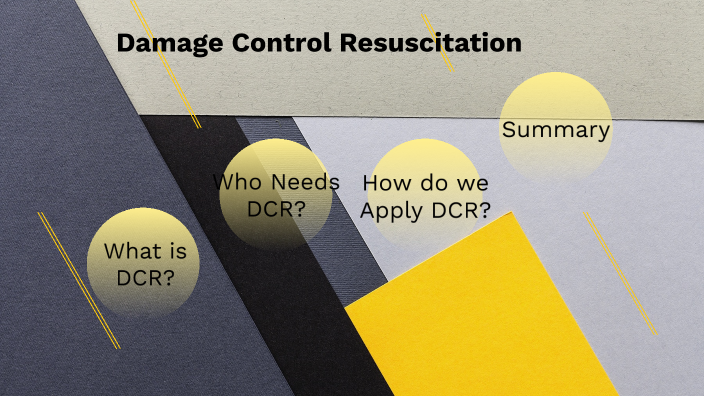 Damage Control Resuscitation

What is DCR?

Who Needs DCR?

How do we Apply DCR?

Summary